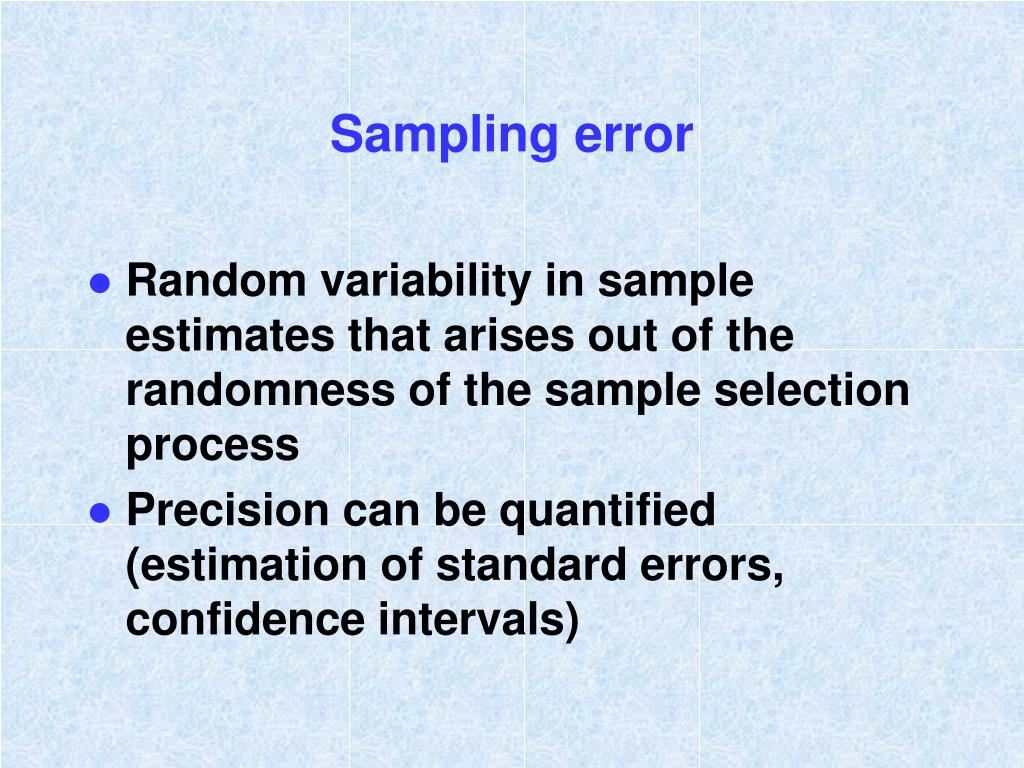 Sampling error

● Random variability in sample estimates that arises out of the randomness of the sample selection process

● Precision can be quantified (estimation of standard errors, confidence intervals)